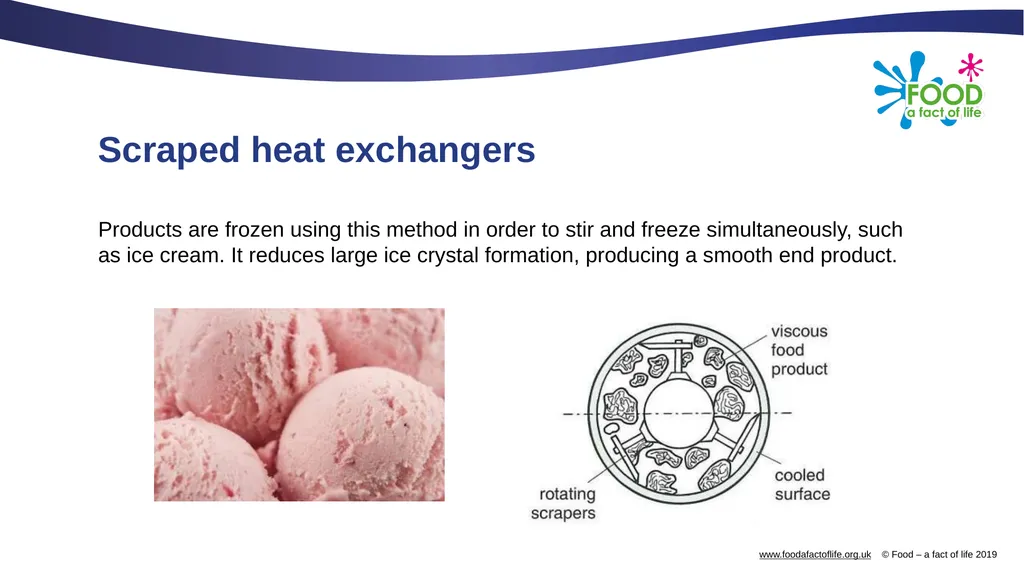 FOOD
a fact of life

Scraped heat exchangers

Products are frozen using this method in order to stir and freeze simultaneously, such as ice cream. It reduces large ice crystal formation, producing a smooth end product.

viscous food product

cooled surface

rotating scrapers

www.foodafactoflife.org.uk © Food – a fact of life 2019